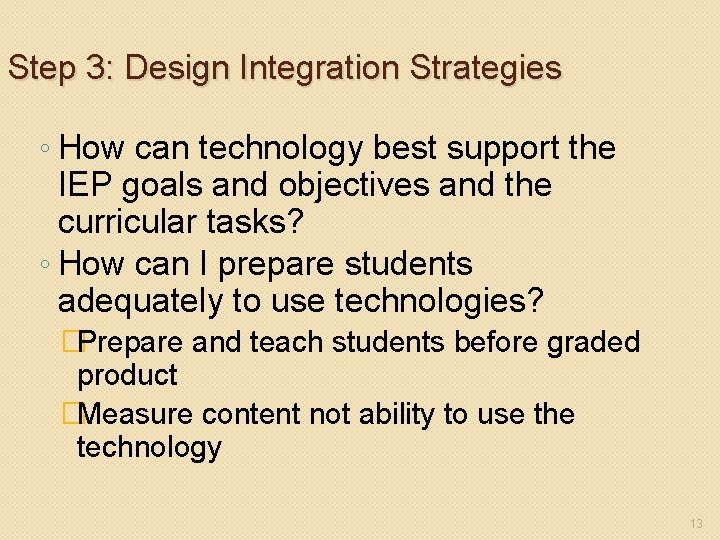 Step 3: Design Integration Strategies

◦ How can technology best support the IEP goals and objectives and the curricular tasks?

◦ How can I prepare students adequately to use technologies?

Prepare and teach students before graded product

Measure content not ability to use the technology

13